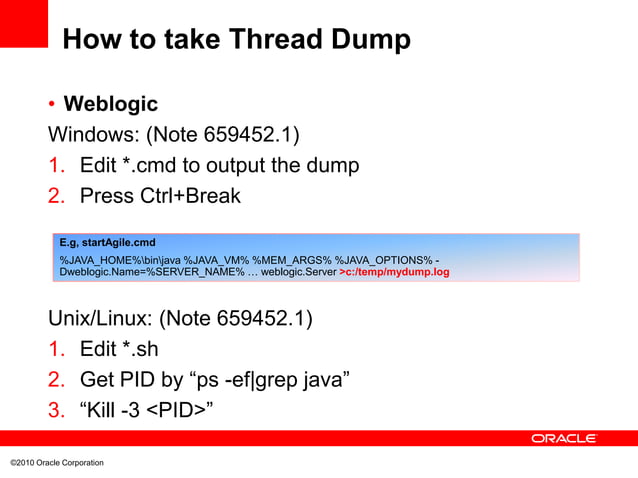 How to take Thread Dump

• Weblogic

Windows: (Note 659452.1)

1. Edit *.cmd to output the dump
2. Press Ctrl+Break

E.g, startAgile.cmd

%JAVA_HOME%\bin\java %JAVA_VM% %MEM_ARGS% %JAVA_OPTIONS% -Dweblogic.Name=%SERVER_NAME% … weblogic.Server >c:/temp/mydump.log

Unix/Linux: (Note 659452.1)

1. Edit *.sh
2. Get PID by “ps -ef|grep java”
3. “Kill -3 <PID>”

ORACLE

©2010 Oracle Corporation